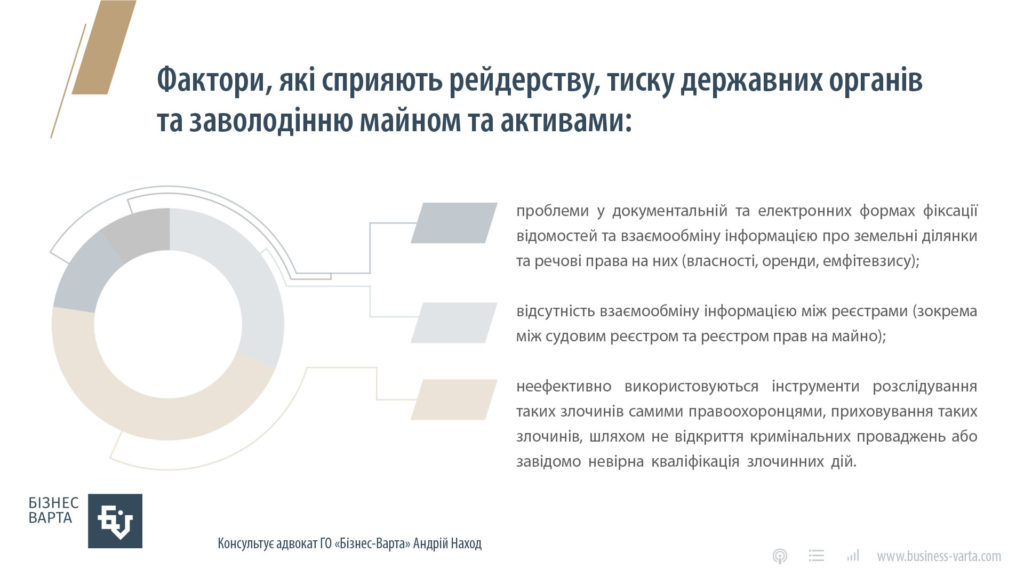 Фактори, які сприяють рейдерству, тиску державних органів та заволодінню майном та активами:

проблеми у документальній та електронних формах фіксації відомостей та взаємообміну інформацією про земельні ділянки та речові права на них (власності, оренди, емфітевзису);

відсутність взаємообміну інформацією між реєстрами (зокрема між судовим реєстром та реєстром прав на майно);

неефективно використовуються інструменти розслідування таких злочинів самими правоохоронцями, приховування таких злочинів, шляхом не відкриття кримінальних проваджень або завідомо невірна кваліфікація злочинних дій.

БІЗНЕС ВАРТА

Консультує адвокат ГО «Бізнес-Варта» Андрій Наход

www.business-varta.com